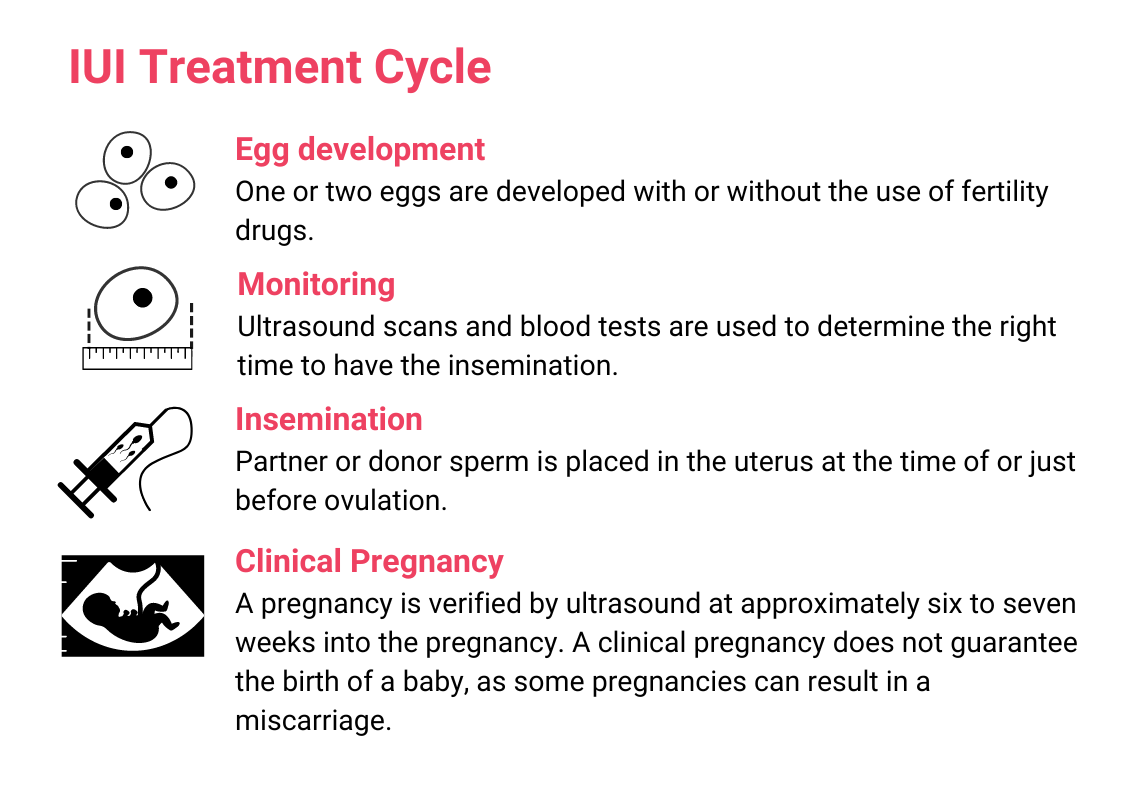 IUI Treatment Cycle

Egg development
One or two eggs are developed with or without the use of fertility drugs.

Monitoring
Ultrasound scans and blood tests are used to determine the right time to have the insemination.

Insemination
Partner or donor sperm is placed in the uterus at the time of or just before ovulation.

Clinical Pregnancy
A pregnancy is verified by ultrasound at approximately six to seven weeks into the pregnancy. A clinical pregnancy does not guarantee the birth of a baby, as some pregnancies can result in a miscarriage.